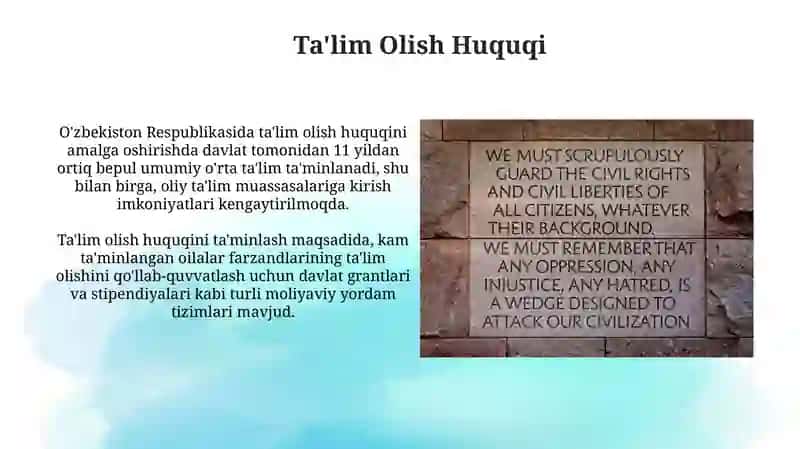 Ta'lim Olish Huquqi

O'zbekiston Respublikasida ta'lim olish huquqini amalga oshirishda davlat tomonidan 11 yildan ortiq bepul umumiy o'rta ta'lim ta'minlanadi, shu bilan birga, oliy ta'lim muassasalariga kirish imkoniyatlari kengaytirilmoqda.

Ta'lim olish huquqini ta'minlash maqsadida, kam ta'minlangan oilalar farzandlarining ta'lim olishini qo'llab-quvvatlash uchun davlat grantlari va stipendiyalari kabi turli moliyaviy yordam tizimlari mavjud.

WE MUST SCRUPULOUSLY GUARD THE CIVIL RIGHTS AND CIVIL LIBERTIES OF ALL CITIZENS, WHATEVER THEIR BACKGROUND. WE MUST REMEMBER THAT ANY OPPRESSION, ANY INJUSTICE, ANY HATRED, IS A WEDGE DESIGNED TO ATTACK OUR CIVILIZATION